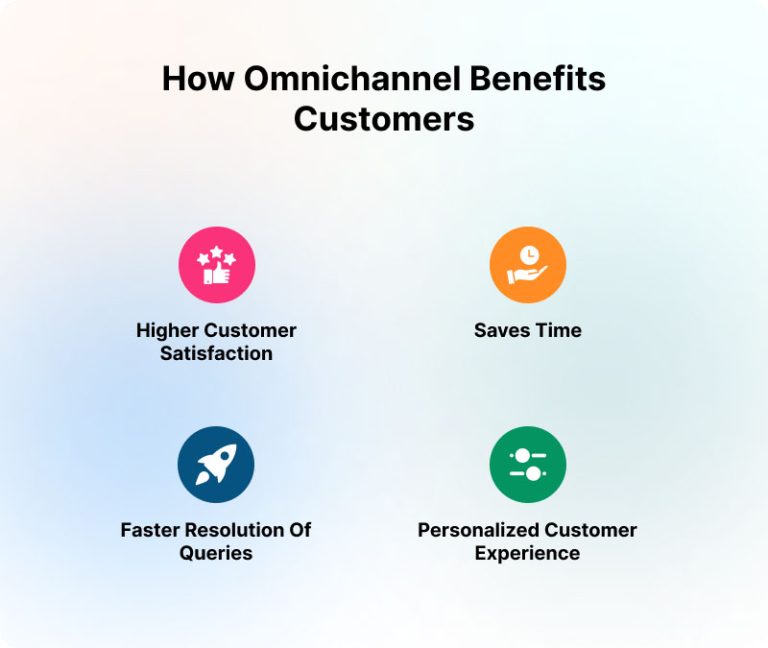 How Omnichannel Benefits Customers

Higher Customer Satisfaction

Saves Time

Faster Resolution Of Queries

Personalized Customer Experience